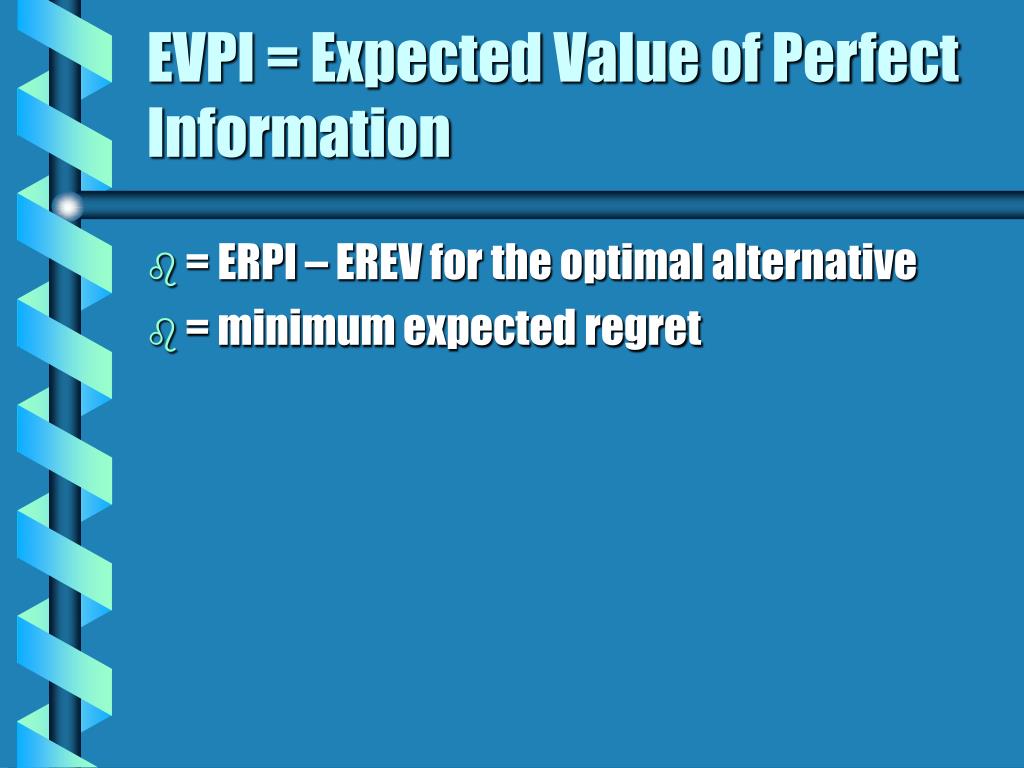 EVPI = Expected Value of Perfect Information

= ERPI – EREV for the optimal alternative
= minimum expected regret